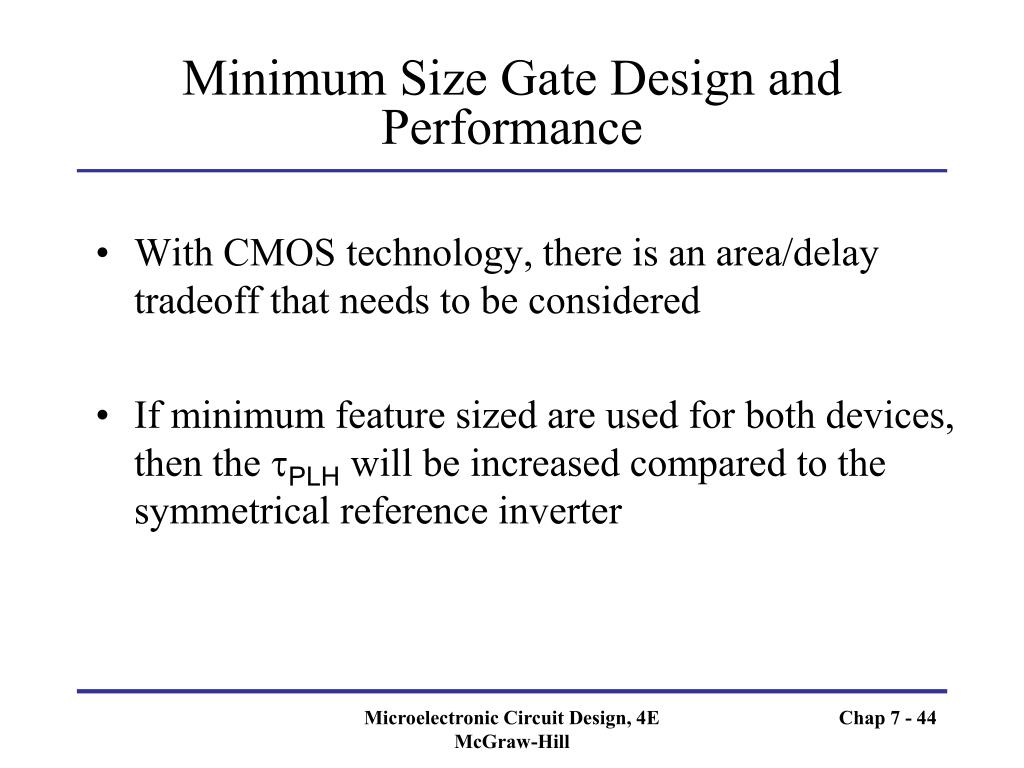 Minimum Size Gate Design and Performance

• With CMOS technology, there is an area/delay tradeoff that needs to be considered

• If minimum feature sized are used for both devices, then the $\tau_{PLH}$ will be increased compared to the symmetrical reference inverter

Microelectronic Circuit Design, 4E
McGraw-Hill

Chap 7 - 44